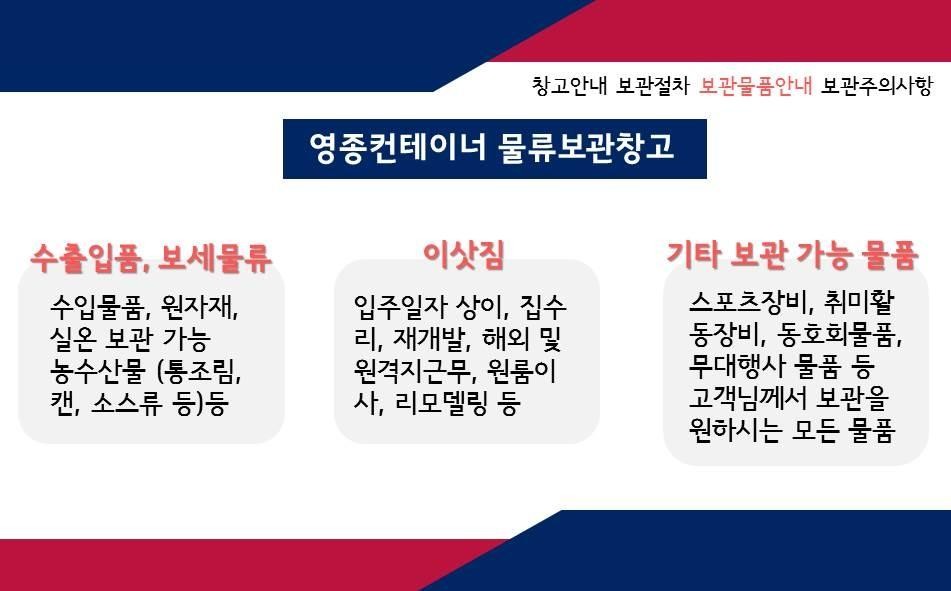 창고안내 보관절차 보관물품안내 보관주의사항

영종컨테이너 물류보관창고

수출입품, 보세물류

수입물품, 원자재, 실온 보관 가능 농수산물 (통조림, 캔, 소스류 등)등

이삿짐

입주일자 상이, 집수리, 재개발, 해외 및 원격지근무, 원룸이사, 리모델링 등

기타 보관 가능 물품

스포츠장비, 취미활동장비, 동호회물품, 무대행사 물품 등 고객님께서 보관을 원하시는 모든 물품